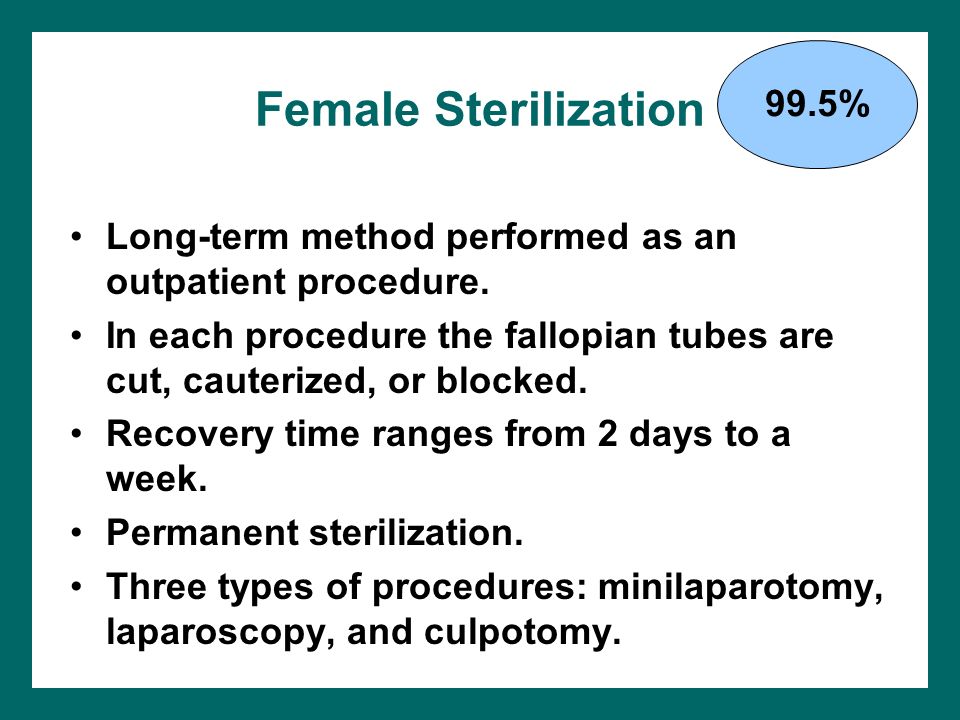 Female Sterilization

99.5%

• Long-term method performed as an outpatient procedure.
• In each procedure the fallopian tubes are cut, cauterized, or blocked.
• Recovery time ranges from 2 days to a week.
• Permanent sterilization.
• Three types of procedures: minilaparotomy, laparoscopy, and culpotomy.